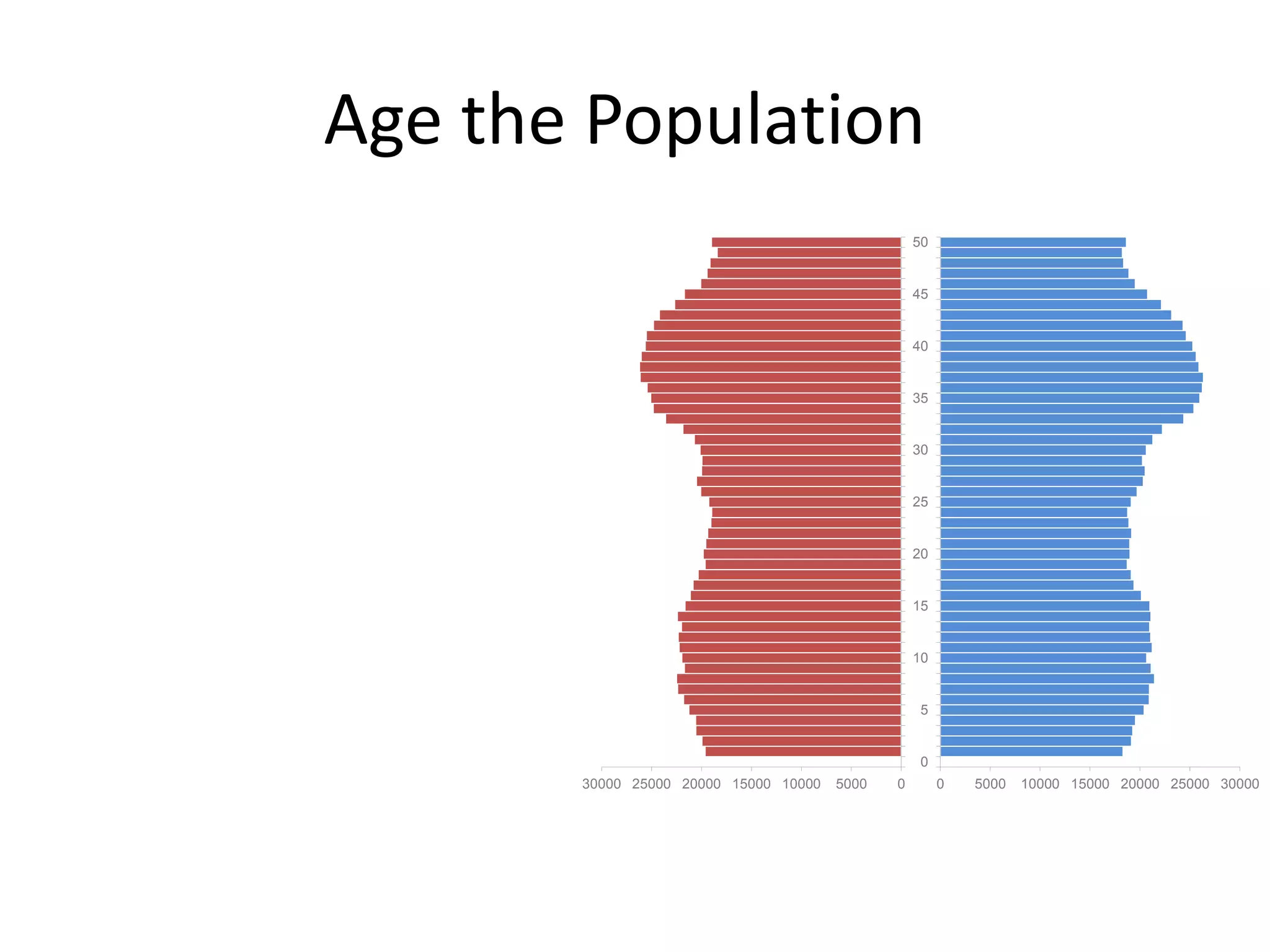 Age the Population

50
45
40
35
30
25
20
15
10
5
0

30000 25000 20000 15000 10000 5000 0

0 5000 10000 15000 20000 25000 30000